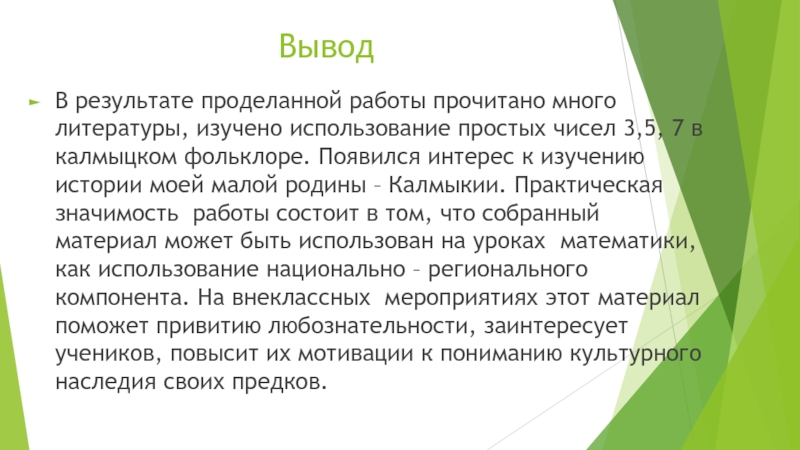 Вывод

В результате проделанной работы прочитано много литературы, изучено использование простых чисел 3,5, 7 в калмыцком фольклоре. Появился интерес к изучению истории моей малой родины – Калмыкии. Практическая значимость работы состоит в том, что собранный материал может быть использован на уроках математики, как использование национально – регионального компонента. На внеклассных мероприятиях этот материал поможет привитию любознательности, заинтересует учеников, повысит их мотивации к пониманию культурного наследия своих предков.